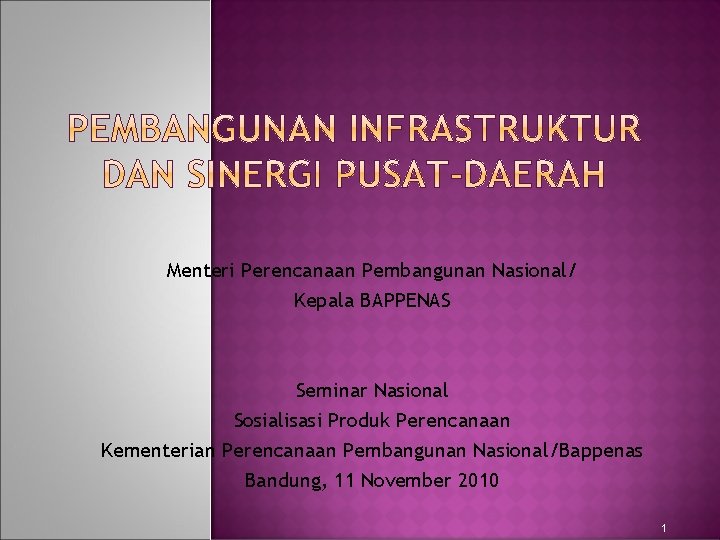 PEMBANGUNAN INFRASTRUKTUR DAN SINERGI PUSAT-DAERAH

Menteri Perencanaan Pembangunan Nasional/
Kepala BAPPENAS

Seminar Nasional
Sosialisasi Produk Perencanaan
Kementerian Perencanaan Pembangunan Nasional/Bappenas
Bandung, 11 November 2010

1